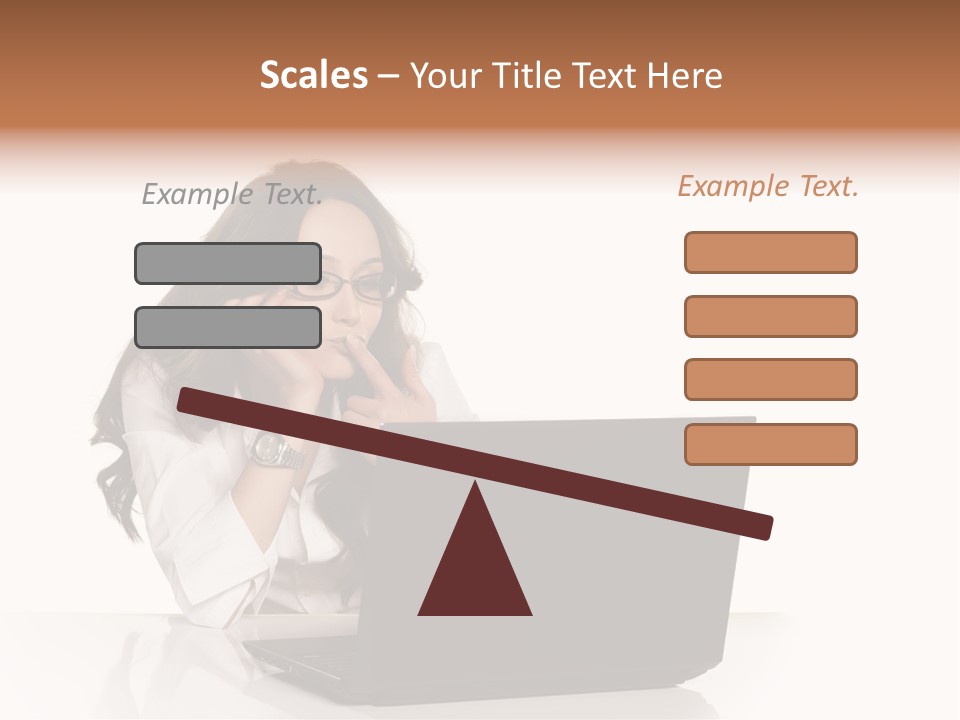 Scales – Your Title Text Here

Example Text.

Example Text.